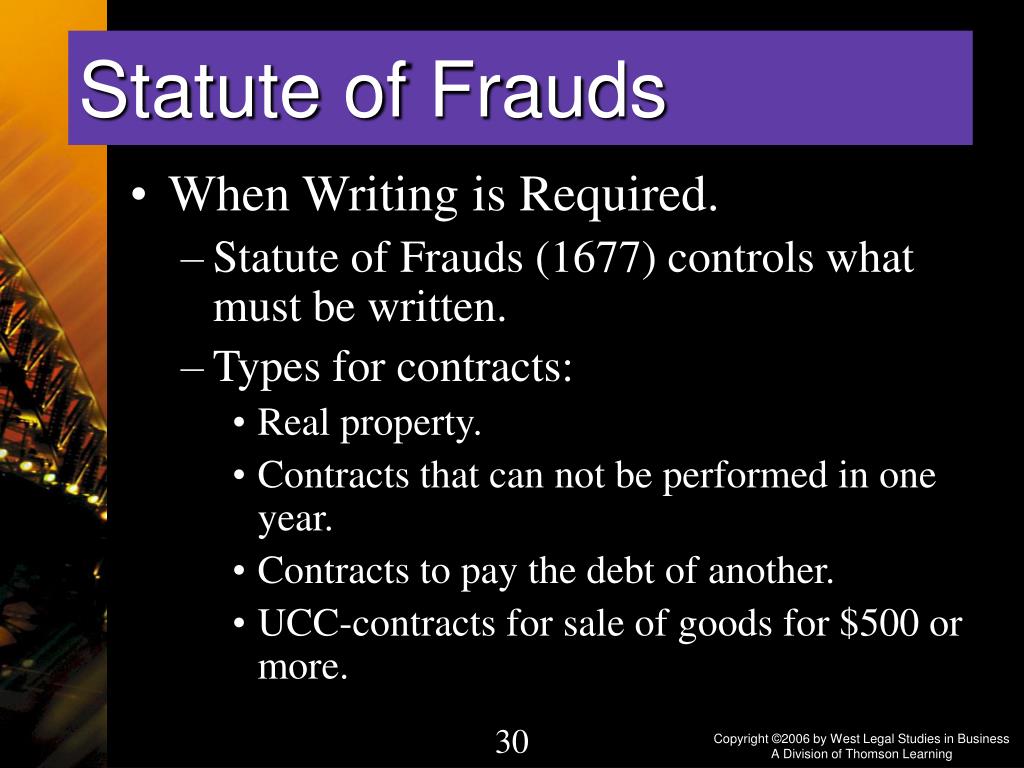 Statute of Frauds

• When Writing is Required.
  – Statute of Frauds (1677) controls what must be written.
  – Types for contracts:
    • Real property.
    • Contracts that can not be performed in one year.
    • Contracts to pay the debt of another.
    • UCC-contracts for sale of goods for \$500 or more.

30

Copyright ©2006 by West Legal Studies in Business
A Division of Thomson Learning